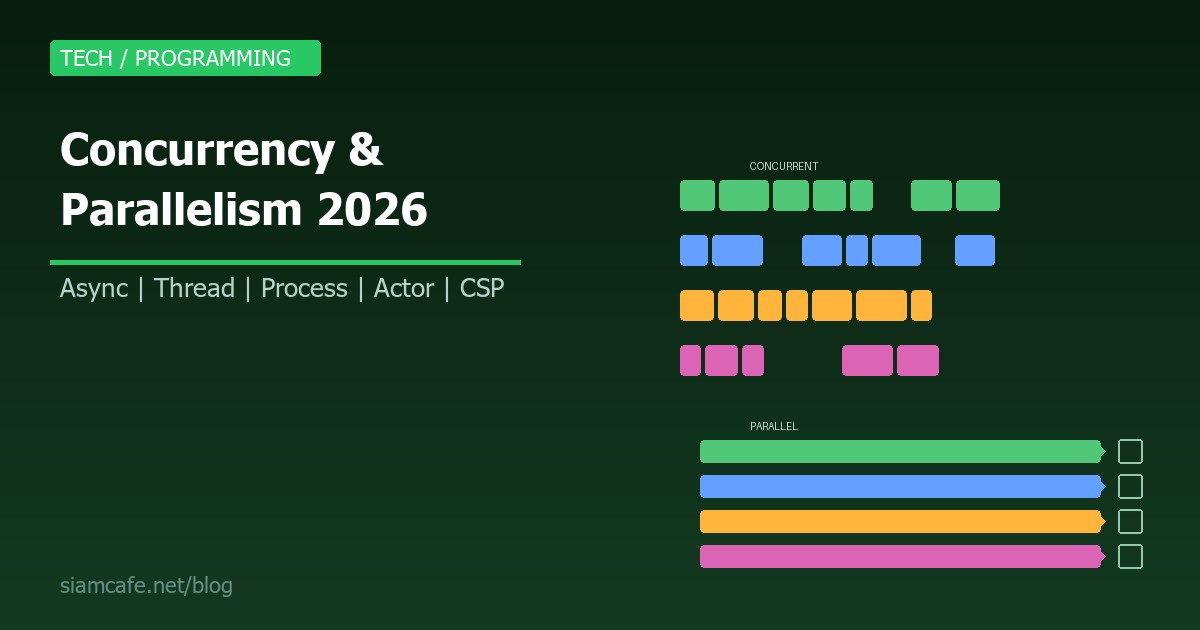 TECH / PROGRAMMING

Concurrency & Parallelism 2026

Async | Thread | Process | Actor | CSP

CONCURRENT

PARALLEL

siamcafe.net/blog